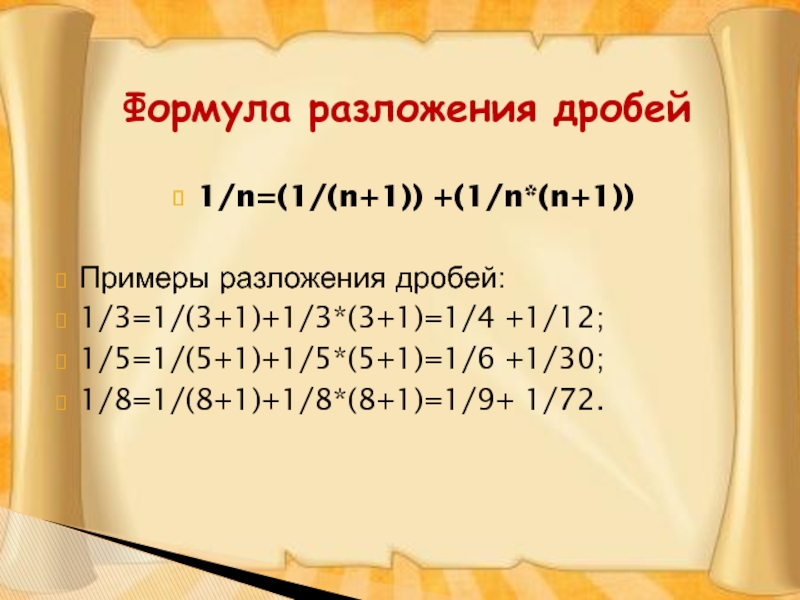 Формула разложения дробей

$1/n=(1/(n+1)) +(1/n*(n+1))$

Примеры разложения дробей:

$1/3=1/(3+1)+1/3*(3+1)=1/4 +1/12$;

$1/5=1/(5+1)+1/5*(5+1)=1/6 +1/30$;

$1/8=1/(8+1)+1/8*(8+1)=1/9+ 1/72$.